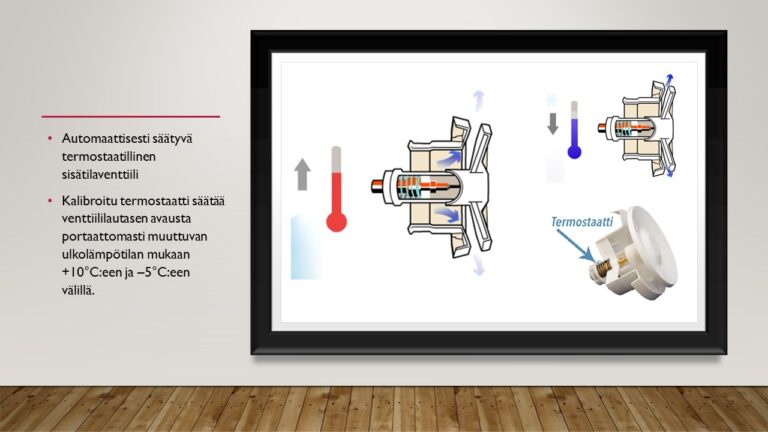 • Automaattisesti säätyvä termostaatillinen sisätilaventtiili

• Kalibroitu termostaatti säätää venttiililautasen avausta portaattomasti muuttuvan ulkolämpötilan mukaan +10°C:een ja –5°C:een välillä.

Termostaatti